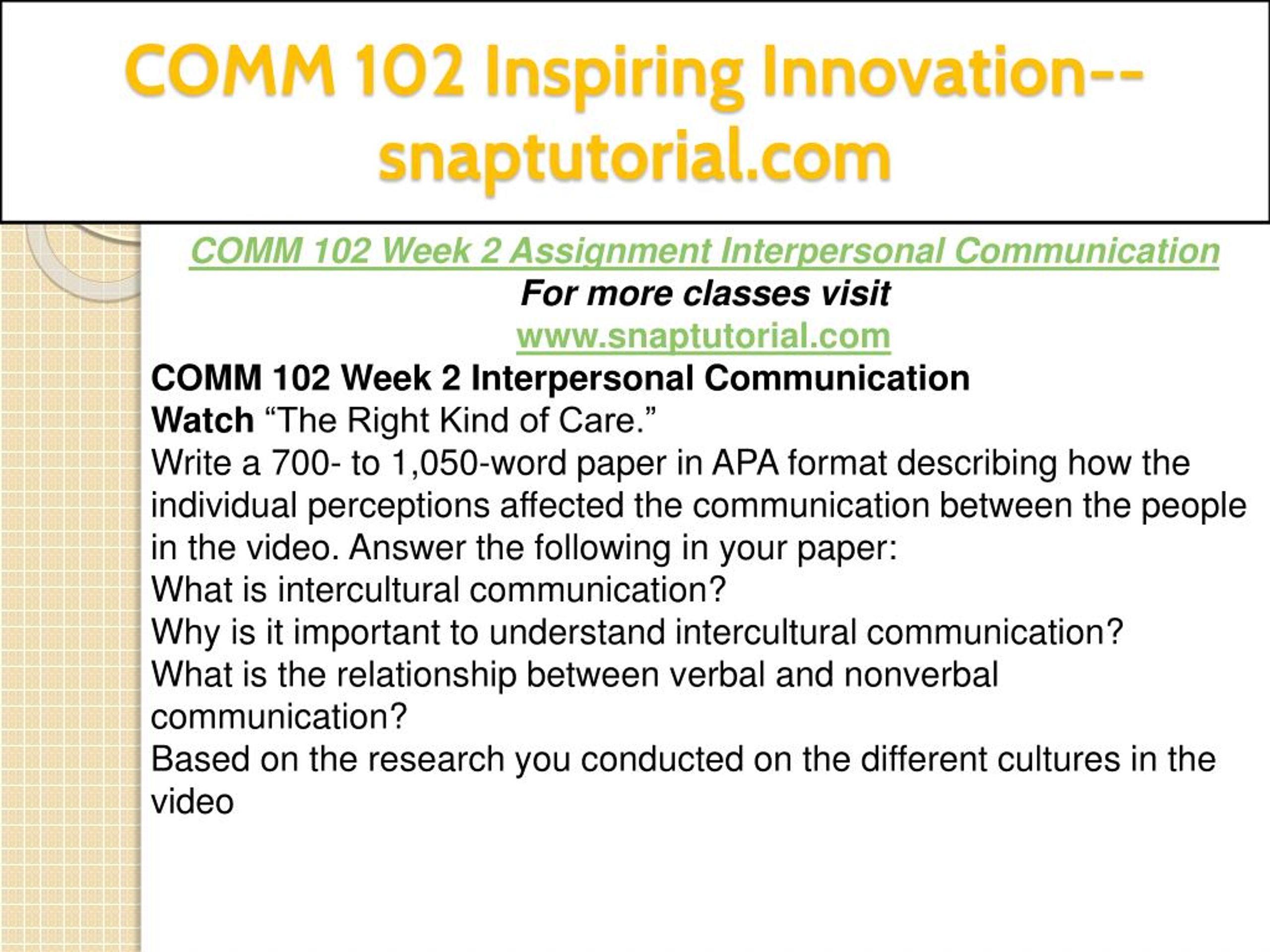 COMM 102 Inspiring Innovation--snaptutorial.com

COMM 102 Week 2 Assignment Interpersonal Communication
For more classes visit
www.snaptutorial.com
COMM 102 Week 2 Interpersonal Communication
Watch “The Right Kind of Care.”
Write a 700- to 1,050-word paper in APA format describing how the individual perceptions affected the communication between the people in the video. Answer the following in your paper:
What is intercultural communication?
Why is it important to understand intercultural communication?
What is the relationship between verbal and nonverbal communication?
Based on the research you conducted on the different cultures in the video